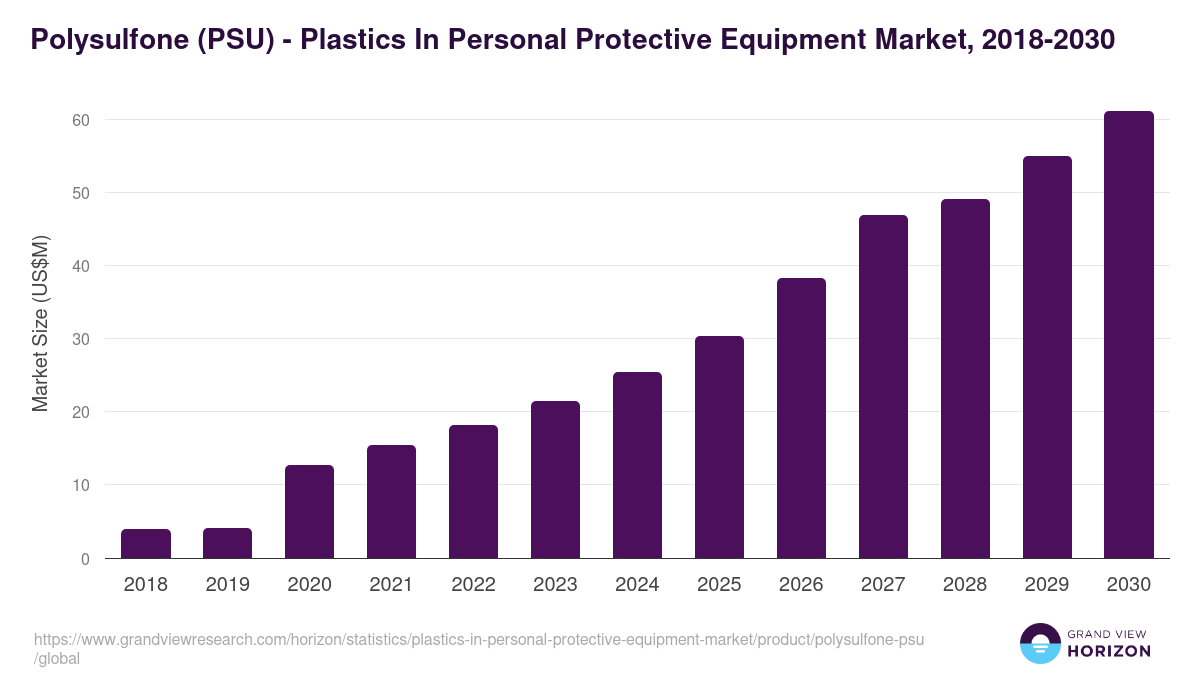 Polysulfone (PSU) - Plastics In Personal Protective Equipment Market, 2018-2030

Market Size (US$M)

60
50
40
30
20
10
0

2018
2019
2020
2021
2022
2023
2024
2025
2026
2027
2028
2029
2030

https://www.grandviewresearch.com/horizon/statistics/plastics-in-personal-protective-equipment-market/product/polysulfone-psu/global

GRAND VIEW
HORIZON